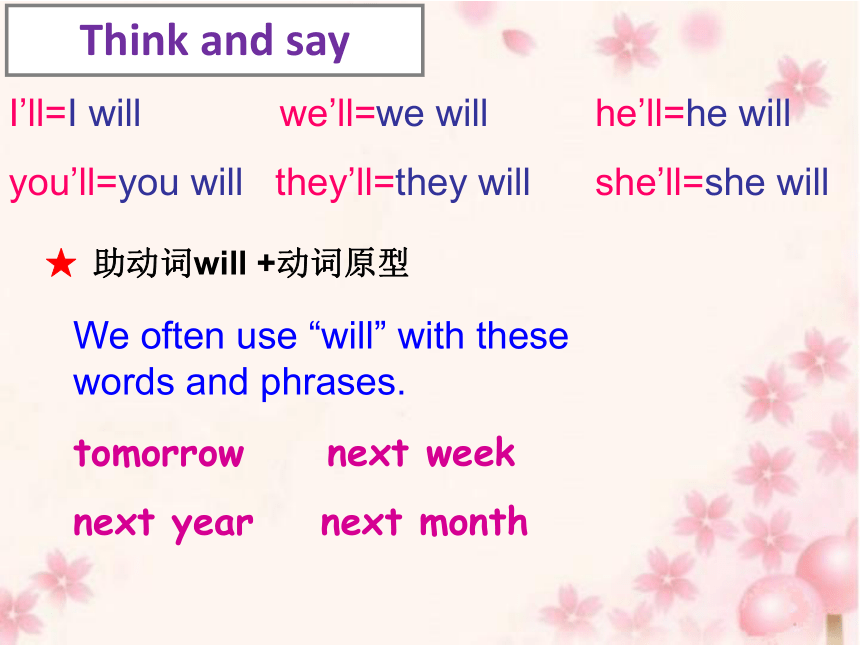 Think and say

I’ll=I will we’ll=we will he’ll=he will

you’ll=you will they’ll=they will she’ll=she will

★ 助动词will +动词原型

We often use “will” with these words and phrases.

tomorrow next week

next year next month